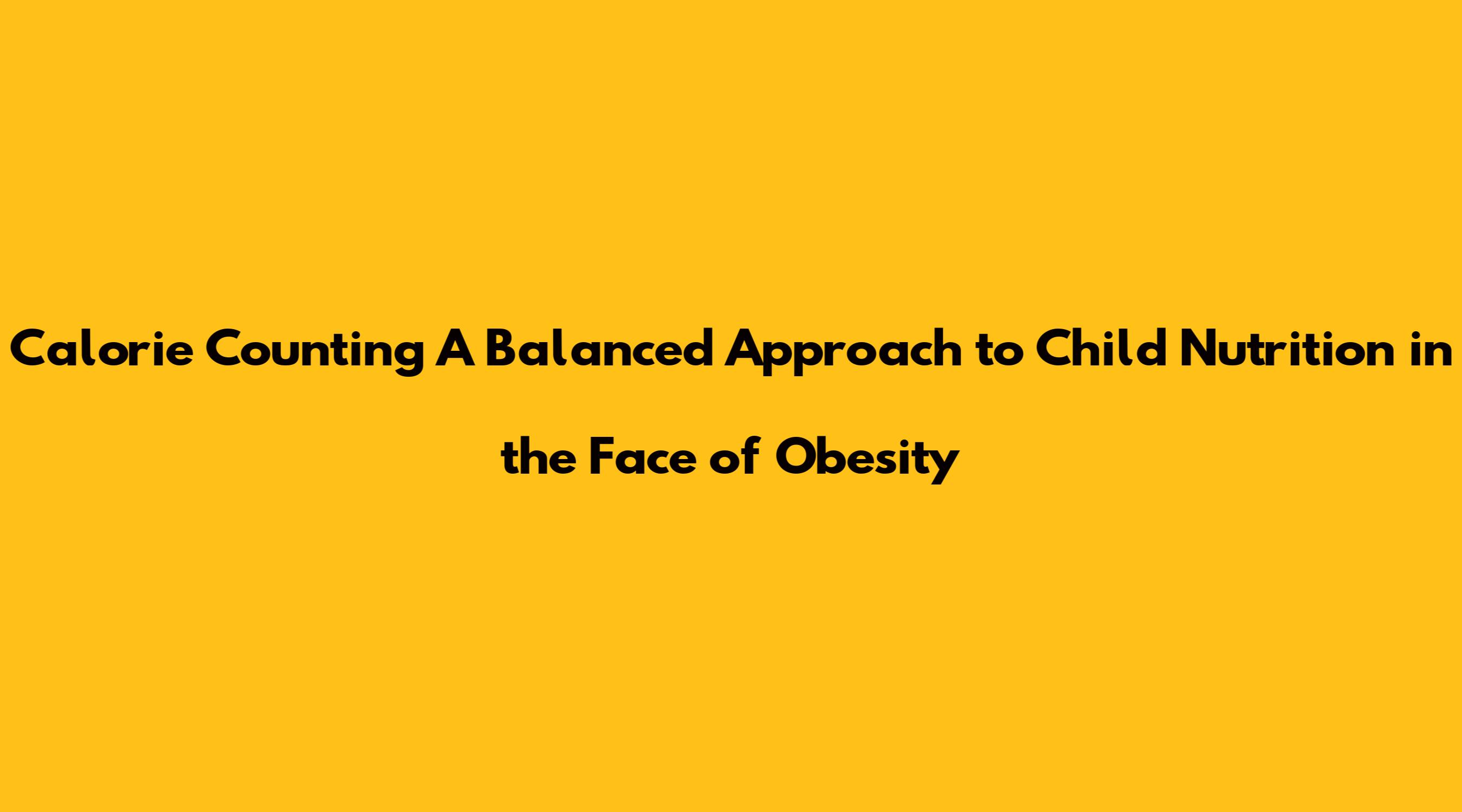 Calorie Counting A Balanced Approach to Child Nutrition in the Face of Obesity